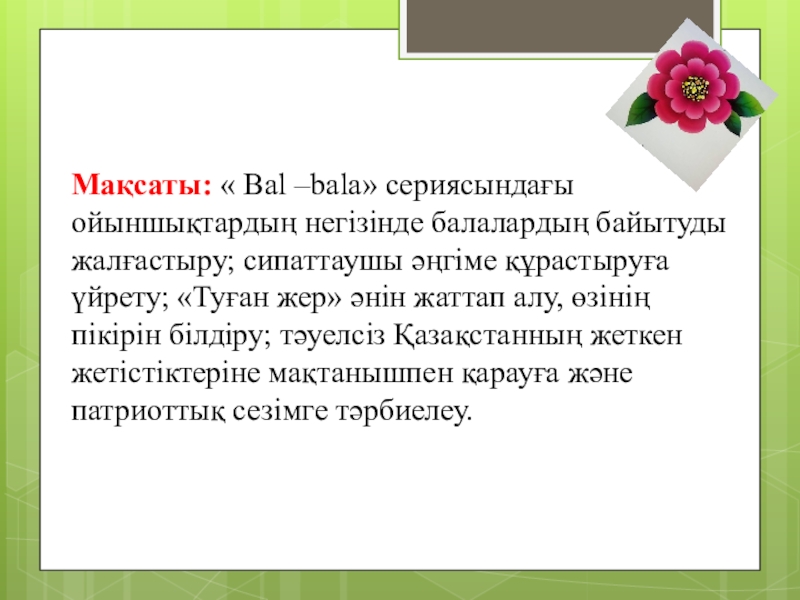 Мақсаты: « Bal –bala» сериясындағы ойыншықтардың негізінде балалардың байытуды жалғастыру; сипаттаушы әңгіме құрастыруға үйрету; «Туған жер» әнін жаттап алу, өзінің пікірін білдіру; тәуелсіз Қазақстанның жеткен жетістіктеріне мақтанышпен қарауға және патриоттық сезімге тәрбиелеу.